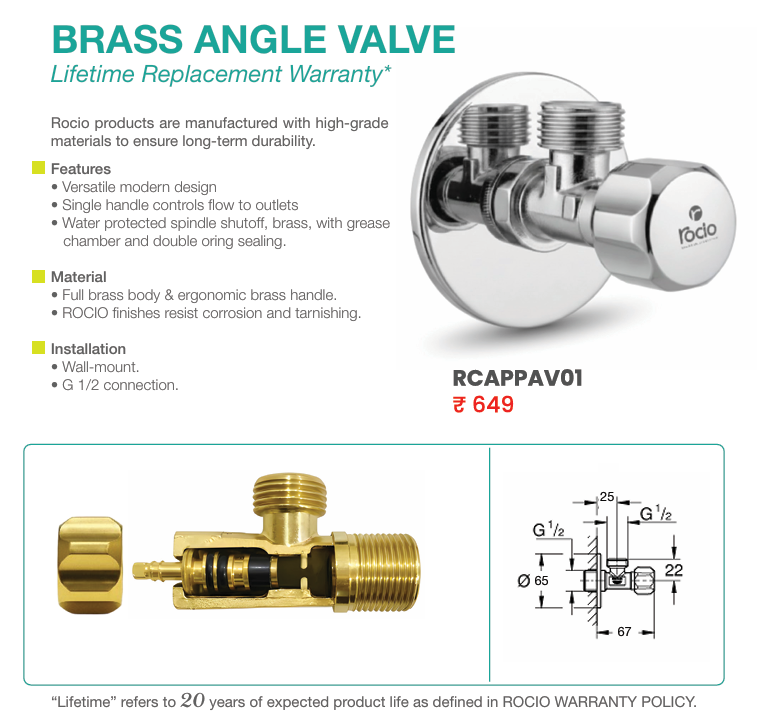 BRASS ANGLE VALVE
Lifetime Replacement Warranty*

Rocio products are manufactured with high-grade materials to ensure long-term durability.

Features
• Versatile modern design
• Single handle controls flow to outlets
• Water protected spindle shutoff, brass, with grease chamber and double oring sealing.

Material
• Full brass body & ergonomic brass handle.
• ROCIO finishes resist corrosion and tarnishing.

Installation
• Wall-mount.
• G 1/2 connection.

rocio

RCAPPAV01
₹ 649

25
G $^1/_2$
G $^1/_2$
Ø 65
22
67

"Lifetime" refers to 20 years of expected product life as defined in ROCIO WARRANTY POLICY.